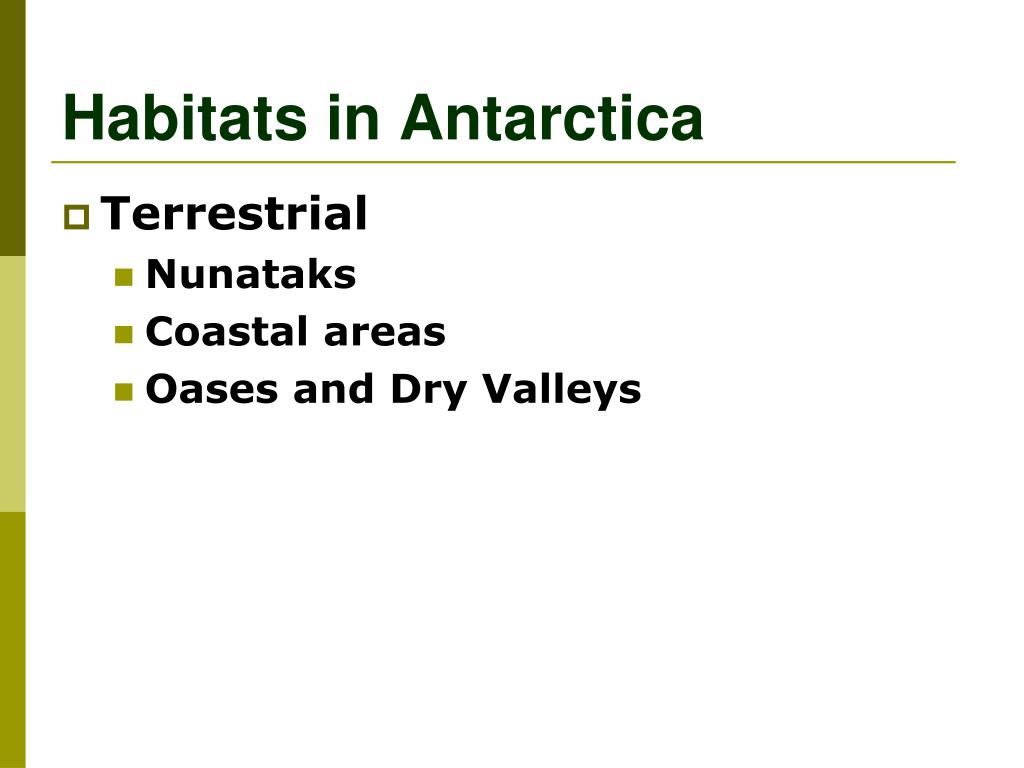 Habitats in Antarctica

Terrestrial

Nunataks

Coastal areas

Oases and Dry Valleys